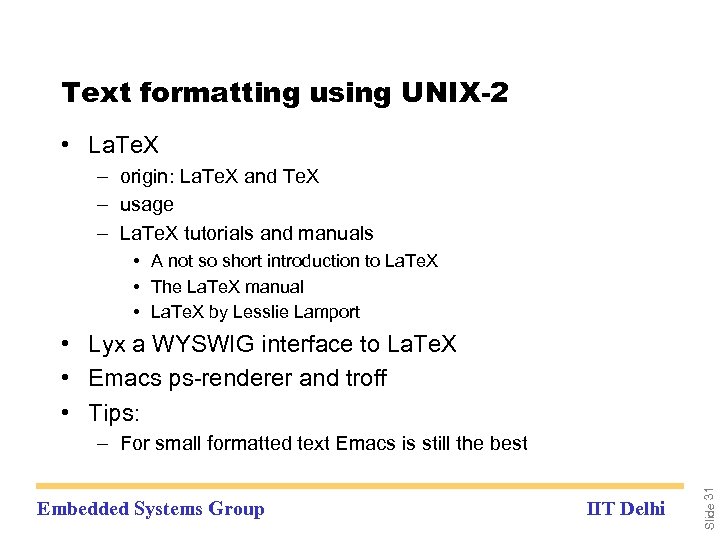 Text formatting using UNIX-2

• LaTeX
  – origin: LaTeX and TeX
  – usage
  – LaTeX tutorials and manuals
    • A not so short introduction to LaTeX
    • The LaTeX manual
    • LaTeX by Lesslie Lamport
• Lyx a WYSWIG interface to LaTeX
• Emacs ps-renderer and troff
• Tips:
  – For small formatted text Emacs is still the best

Embedded Systems Group

IIT Delhi

Slide 31